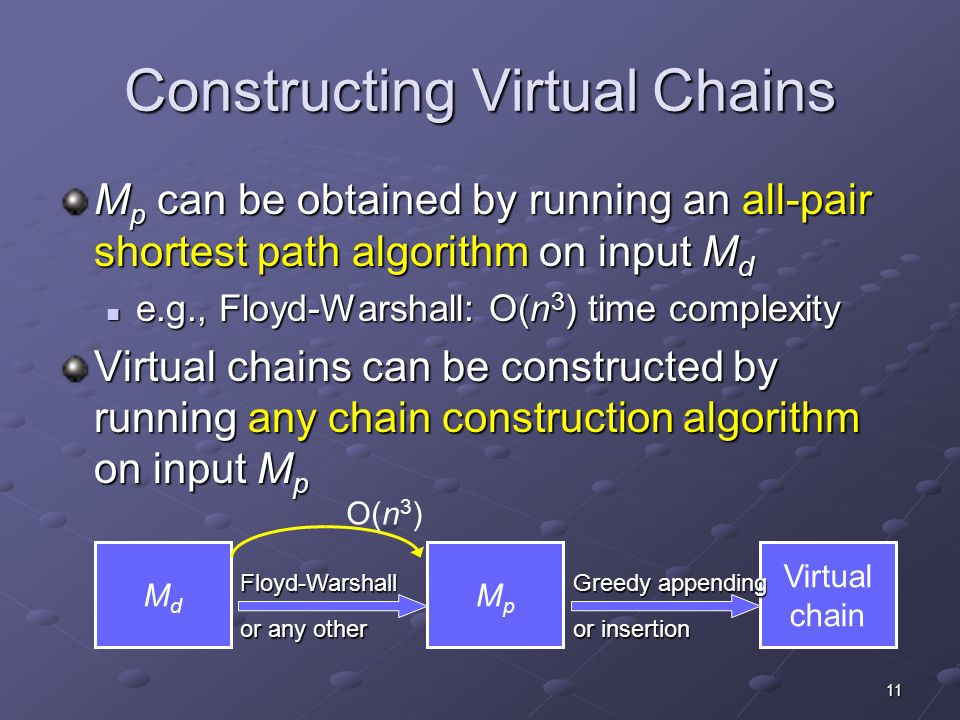 Constructing Virtual Chains

$M_p$ can be obtained by running an all-pair shortest path algorithm on input $M_d$

e.g., Floyd-Warshall: $O(n^3)$ time complexity

Virtual chains can be constructed by running any chain construction algorithm on input $M_p$

$O(n^3)$

$M_d$

Floyd-Warshall or any other

$M_p$

Greedy appending or insertion

Virtual chain

11